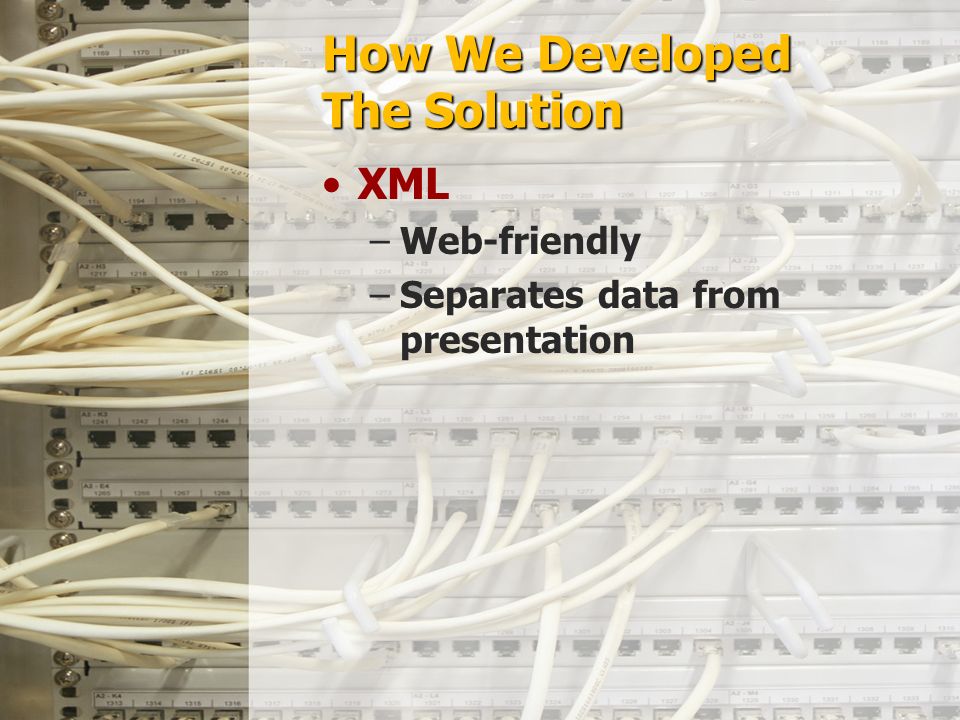 How We Developed The Solution

• XML
– Web-friendly
– Separates data from presentation